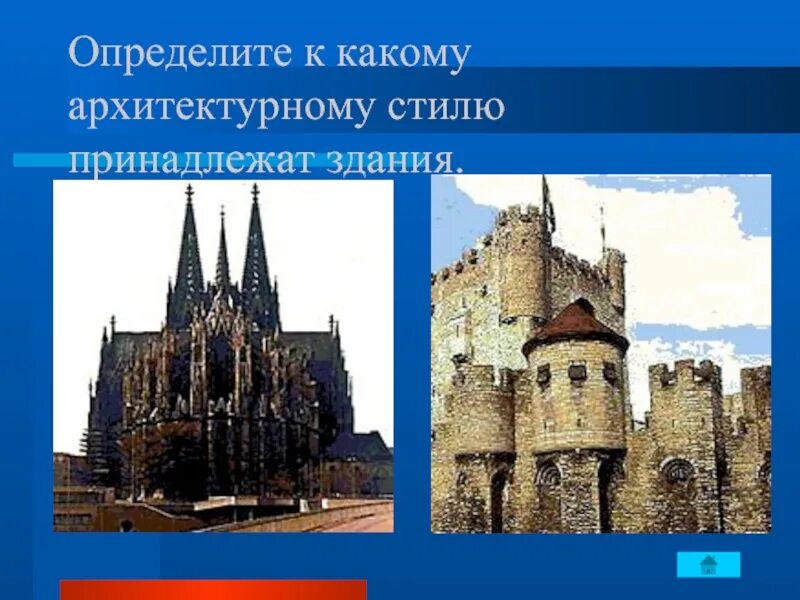 Определите к какому архитектурному стилю принадлежат здания.